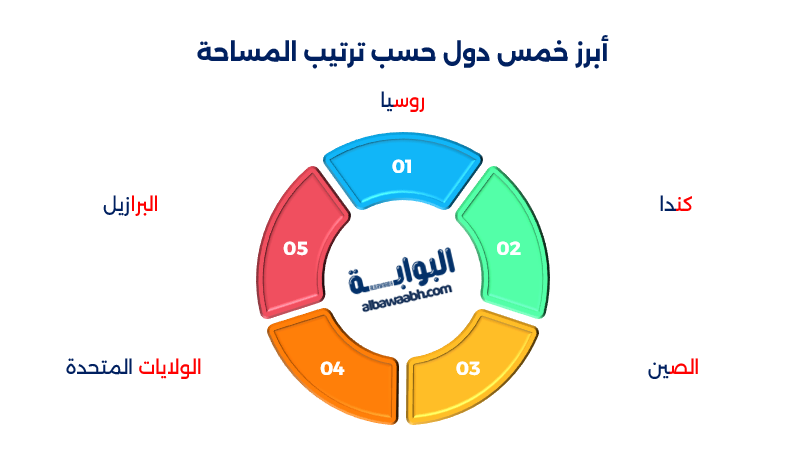 أبرز خمس دول حسب ترتيب المساحة

روسيا

01

كندا

02

الصين

03

الولايات المتحدة

04

البرازيل

05

البوابة
ALBAWABA
albawaabh.com